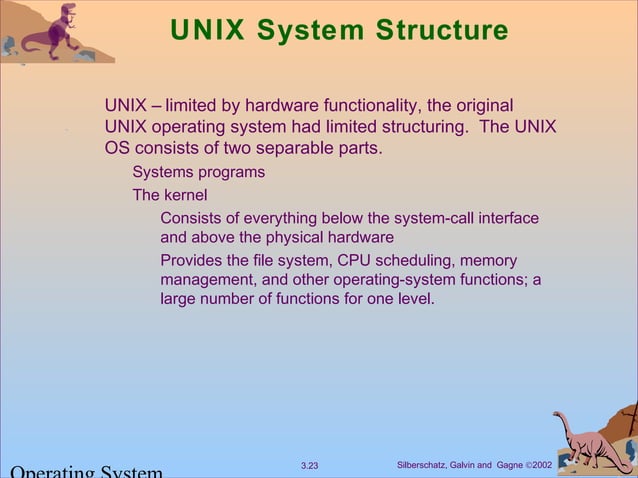 UNIX System Structure

UNIX – limited by hardware functionality, the original UNIX operating system had limited structuring. The UNIX OS consists of two separable parts.

Systems programs

The kernel

Consists of everything below the system-call interface and above the physical hardware

Provides the file system, CPU scheduling, memory management, and other operating-system functions; a large number of functions for one level.

Operating System

3.23

Silberschatz, Galvin and Gagne ©2002